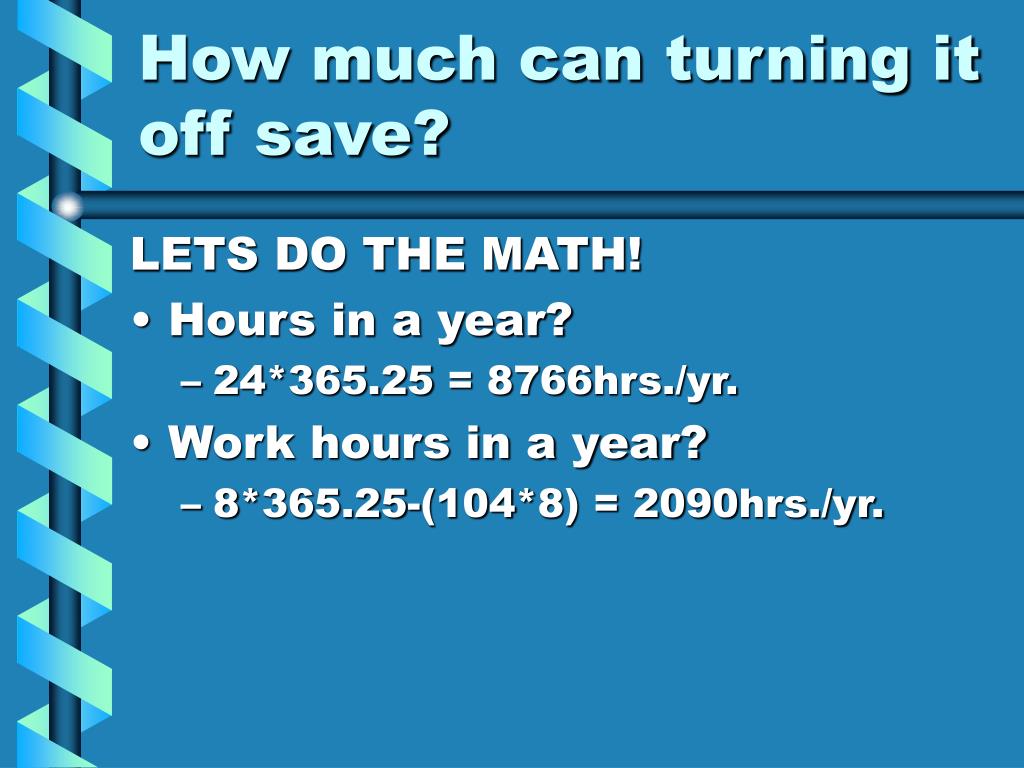 How much can turning it off save?

LETS DO THE MATH!

• Hours in a year?
  – 24*365.25 = 8766hrs./yr.
• Work hours in a year?
  – 8*365.25-(104*8) = 2090hrs./yr.